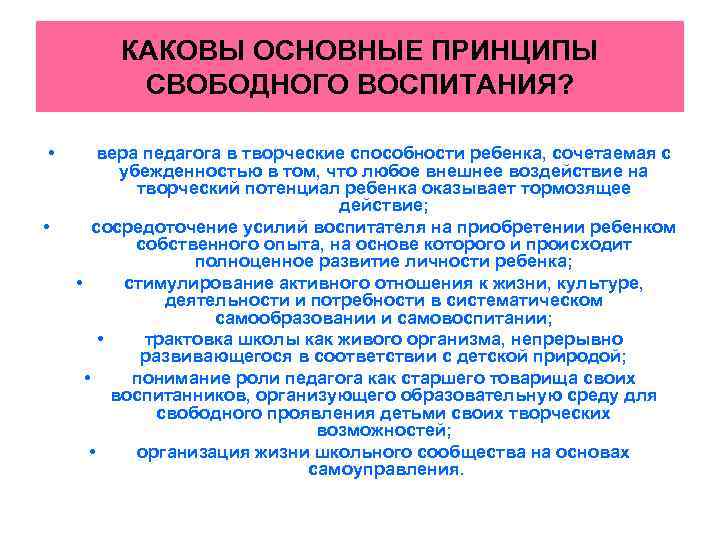 КАКОВЫ ОСНОВНЫЕ ПРИНЦИПЫ СВОБОДНОГО ВОСПИТАНИЯ?

• вера педагога в творческие способности ребенка, сочетаемая с убежденностью в том, что любое внешнее воздействие на творческий потенциал ребенка оказывает тормозящее действие;

• сосредоточение усилий воспитателя на приобретении ребенком собственного опыта, на основе которого и происходит полноценное развитие личности ребенка;

• стимулирование активного отношения к жизни, культуре, деятельности и потребности в систематическом самообразовании и самовоспитании;

• трактовка школы как живого организма, непрерывно развивающегося в соответствии с детской природой;

• понимание роли педагога как старшего товарища своих воспитанников, организующего образовательную среду для свободного проявления детьми своих творческих возможностей;

• организация жизни школьного сообщества на основах самоуправления.